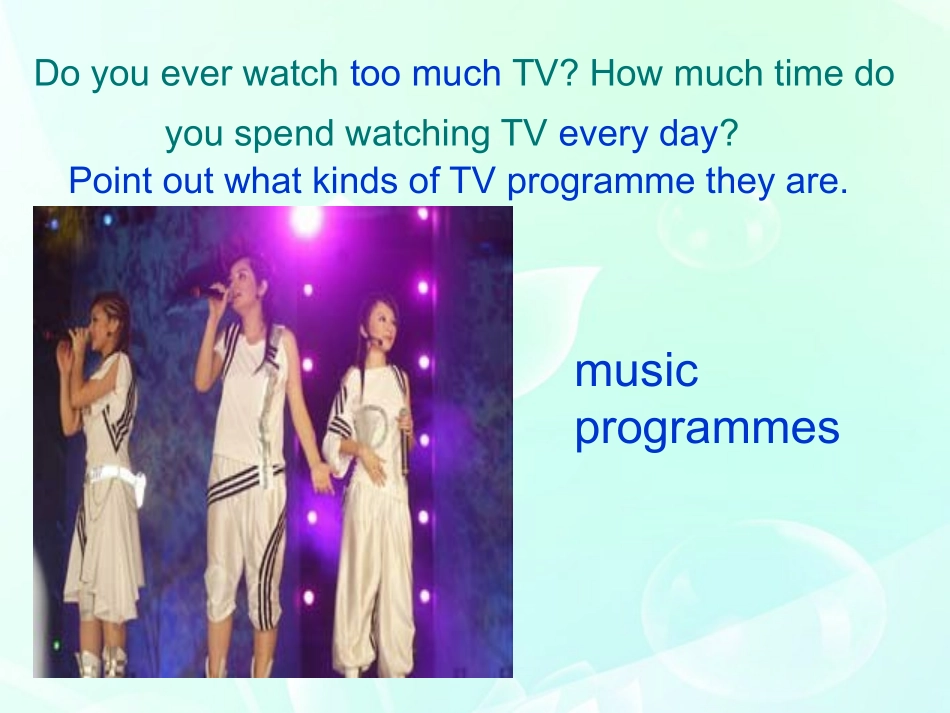 Do you ever watch too much TV? How much time do you spend watching TV every day?
Point out what kinds of TV programme they are.

music programmes